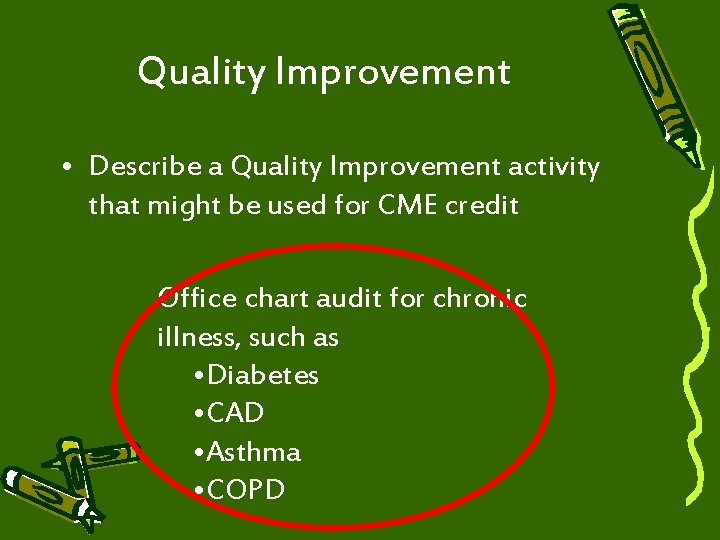 Quality Improvement

• Describe a Quality Improvement activity that might be used for CME credit

Office chart audit for chronic illness, such as
•Diabetes
•CAD
•Asthma
•COPD